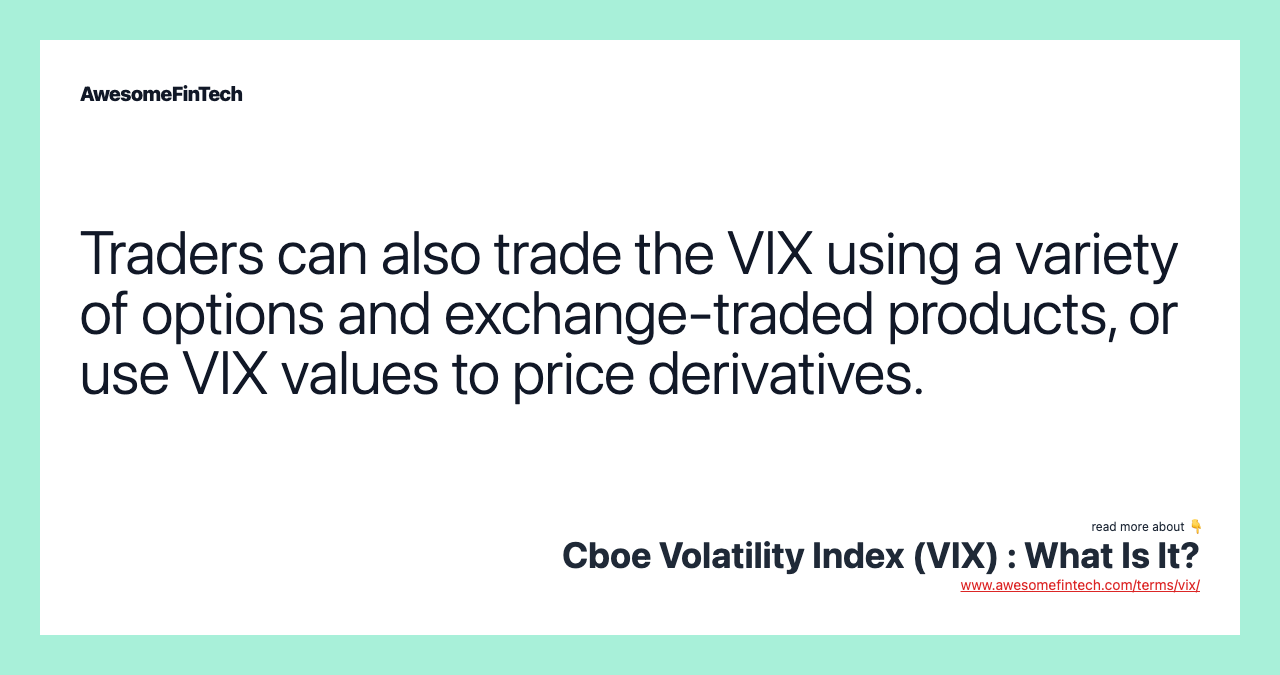 AwesomeFinTech

Traders can also trade the VIX using a variety of options and exchange-traded products, or use VIX values to price derivatives.

read more about 👇
Cboe Volatility Index (VIX) : What Is It?
www.awesomefintech.com/terms/vix/